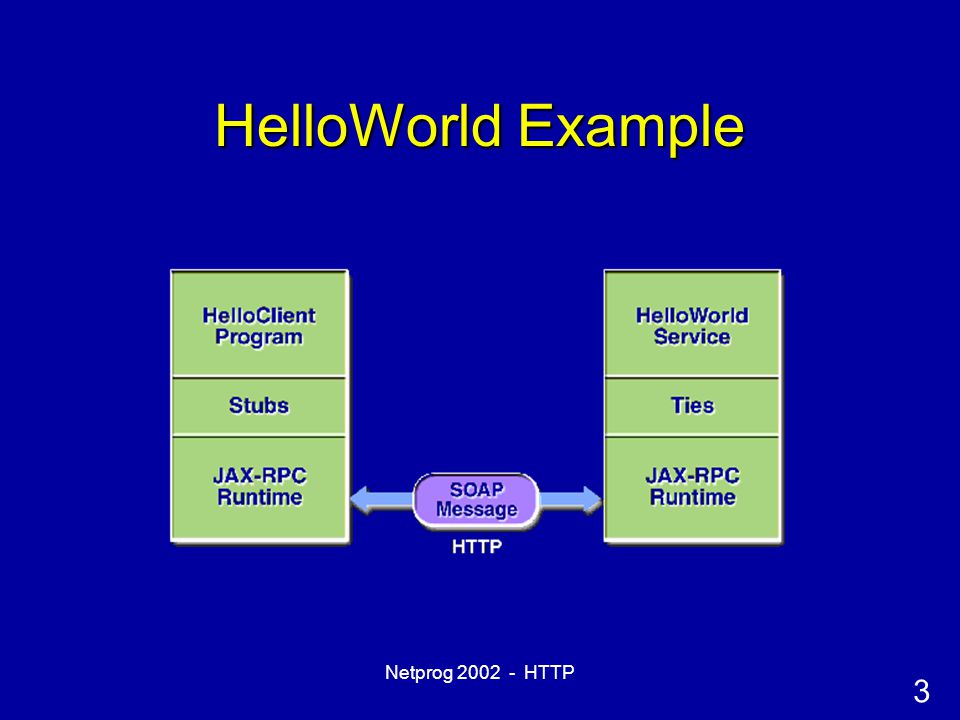 HelloWorld Example

HelloClient Program

Stubs

JAX-RPC Runtime

SOAP Message

HTTP

HelloWorld Service

Ties

JAX-RPC Runtime

Netprog 2002 - HTTP

3